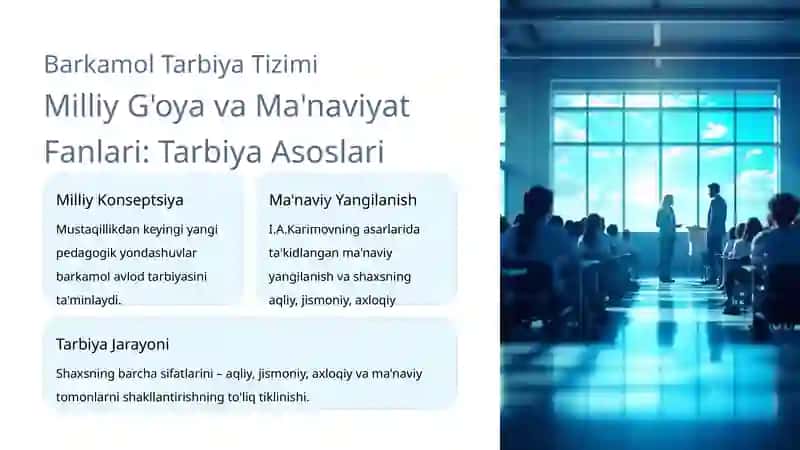 Barkamol Tarbiya Tizimi

Milliy G'oya va Ma'naviyat Fanlari: Tarbiya Asoslari

Milliy Konseptsiya

Mustaqillikdan keyingi yangi pedagogik yondashuvlar barkamol avlod tarbiyasini ta'minlaydi.

Ma'naviy Yangilanish

I.A.Karimovning asarlarida ta'kidlangan ma'naviy yangilanish va shaxsning aqliy, jismoniy, axloqiy

Tarbiya Jarayoni

Shaxsning barcha sifatlarini – aqliy, jismoniy, axloqiy va ma'naviy tomonlarni shakllantirishning to'liq tiklinishi.